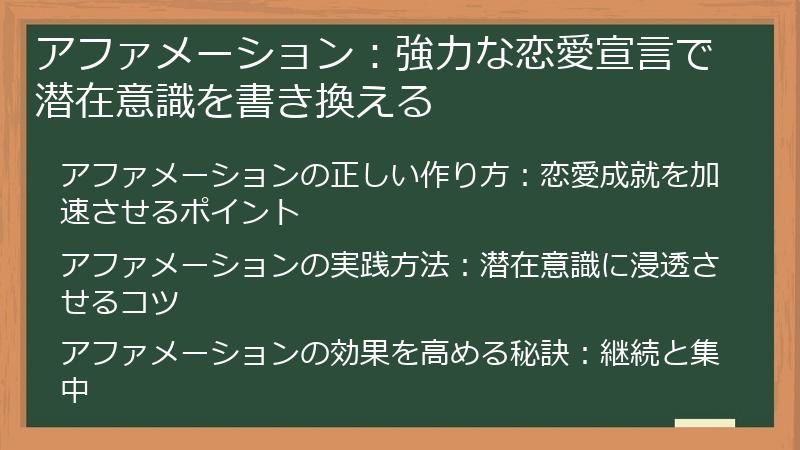 アファメーション：強力な恋愛宣言で潜在意識を書き換える

アファメーションの正しい作り方：恋愛成就を加速させるポイント

アファメーションの実践方法：潜在意識に浸透させるコツ

アファメーションの効果を高める秘訣：継続と集中